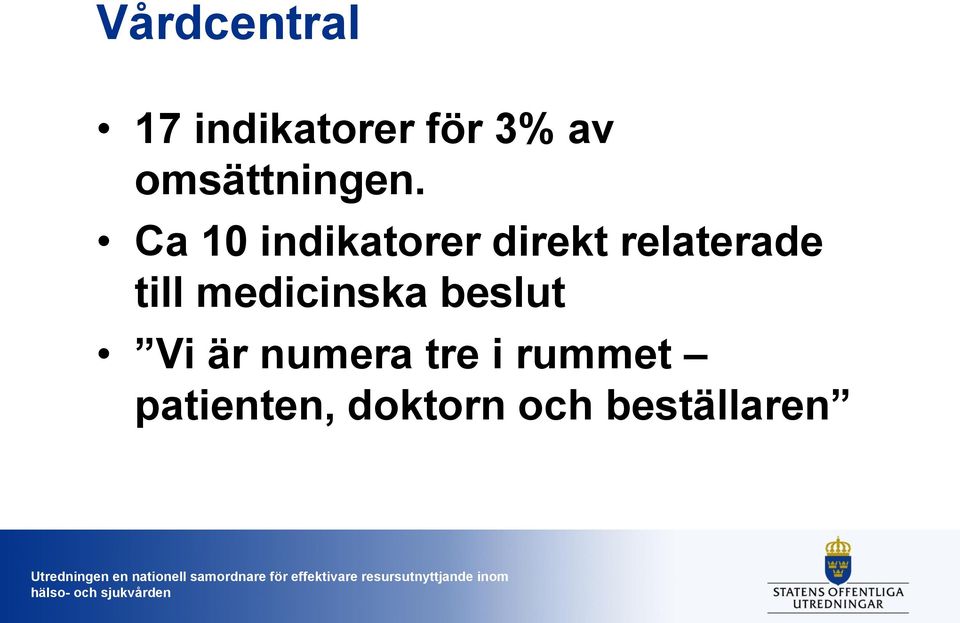 Vårdcentral

• 17 indikatorer för 3% av omsättningen.
• Ca 10 indikatorer direkt relaterade till medicinska beslut
• ”Vi är numera tre i rummet – patienten, doktorn och beställaren”

Utredningen en nationell samordnare för effektivare resursutnyttjande inom hälso- och sjukvården

STATENS OFFENTLIGA UTREDNINGAR